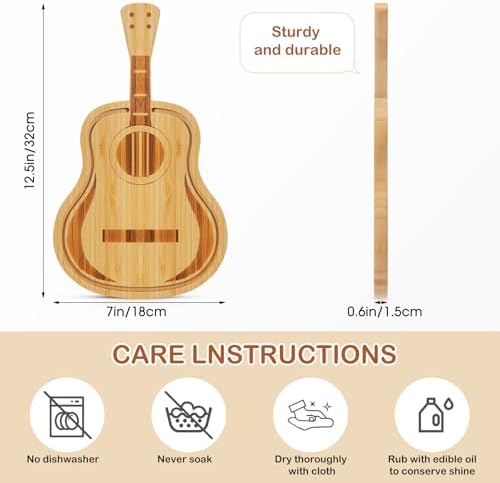 12.5in/32cm

Sturdy and durable

7in/18cm

0.6in/1.5cm

CARE LNSTRUCTIONS

No dishwasher

Never soak

Dry thoroughly with cloth

Rub with edible oil to conserve shine